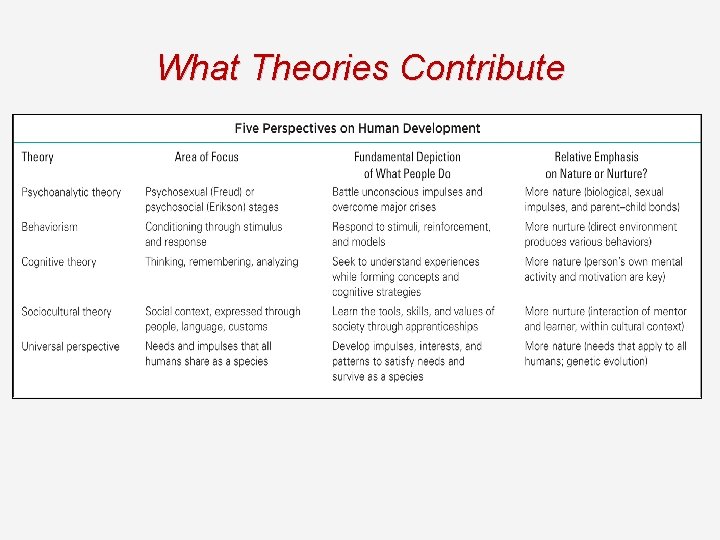 What Theories Contribute

Five Perspectives on Human Development

| Theory | Area of Focus | Fundamental Depiction of What People Do | Relative Emphasis on Nature or Nurture? |
|---|---|---|---|
| Psychoanalytic theory | Psychosexual (Freud) or psychosocial (Erikson) stages | Battle unconscious impulses and overcome major crises | More nature (biological, sexual impulses, and parent–child bonds) |
| Behaviorism | Conditioning through stimulus and response | Respond to stimuli, reinforcement, and models | More nurture (direct environment produces various behaviors) |
| Cognitive theory | Thinking, remembering, analyzing | Seek to understand experiences while forming concepts and cognitive strategies | More nature (person's own mental activity and motivation are key) |
| Sociocultural theory | Social context, expressed through people, language, customs | Learn the tools, skills, and values of society through apprenticeships | More nurture (interaction of mentor and learner, within cultural context) |
| Universal perspective | Needs and impulses that all humans share as a species | Develop impulses, interests, and patterns to satisfy needs and survive as a species | More nature (needs that apply to all humans; genetic evolution) |